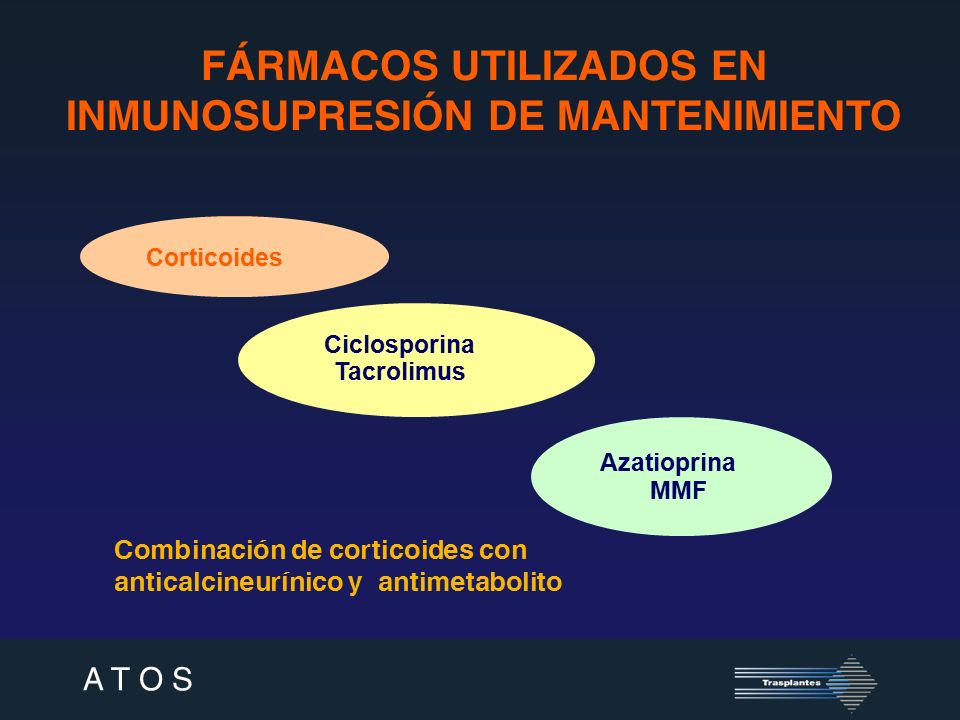 FÁRMACOS UTILIZADOS EN INMUNOSUPRESIÓN DE MANTENIMIENTO

Corticoides

Ciclosporina
Tacrolimus

Azatioprina
MMF

Combinación de corticoides con anticalcineurínico y antimetabolito

A T O S

Trasplantes